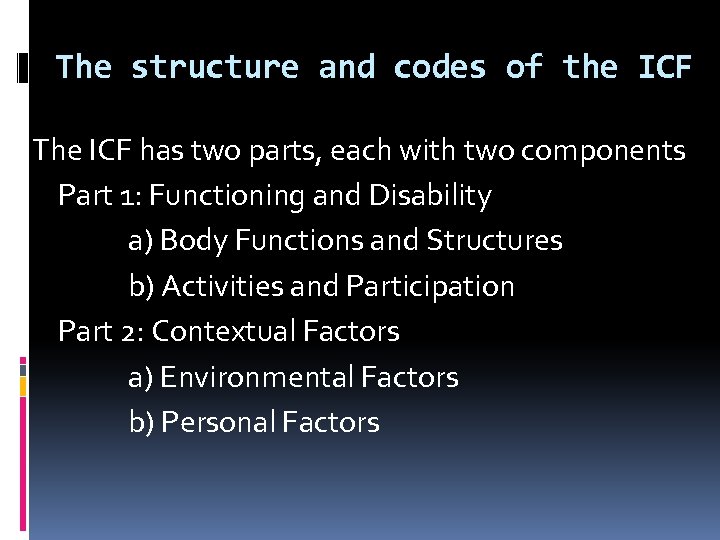 The structure and codes of the ICF

The ICF has two parts, each with two components

Part 1: Functioning and Disability

a) Body Functions and Structures

b) Activities and Participation

Part 2: Contextual Factors

a) Environmental Factors

b) Personal Factors